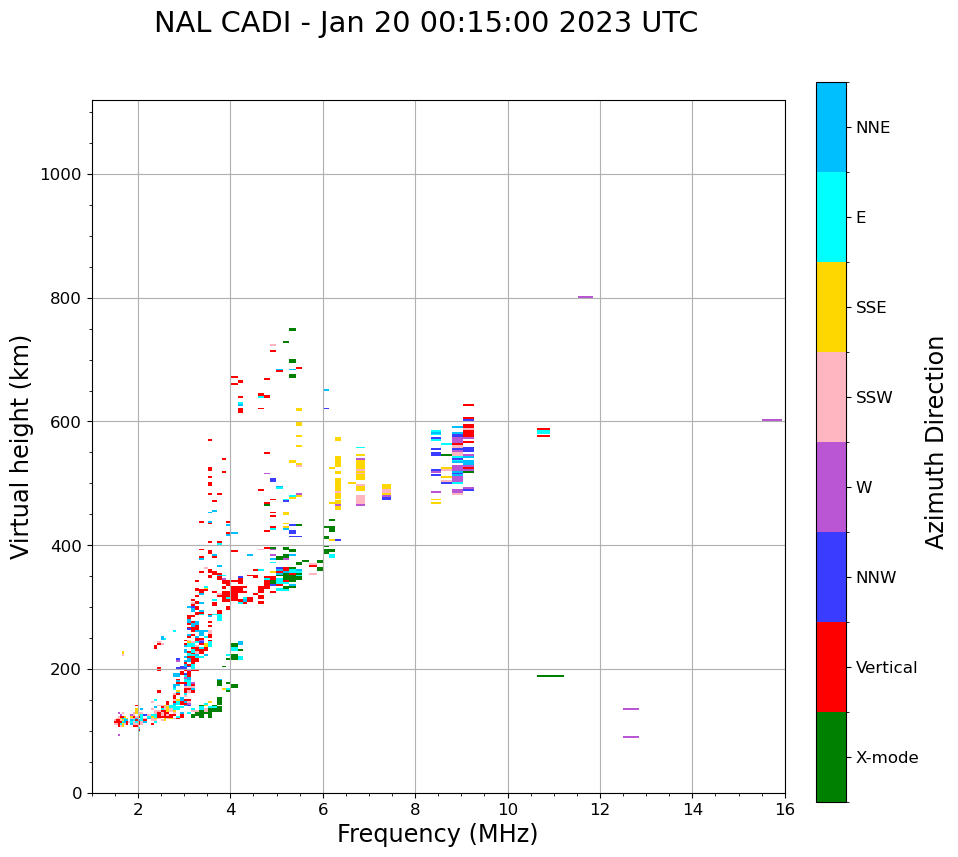 NAL CADI - Jan 20 00:15:00 2023 UTC

Virtual height (km)

1000
800
600
400
200
0

2
4
6
8
10
12
14
16

Frequency (MHz)

NNE
E
SSE
SSW
W
NNW
Vertical
X-mode

Azimuth Direction